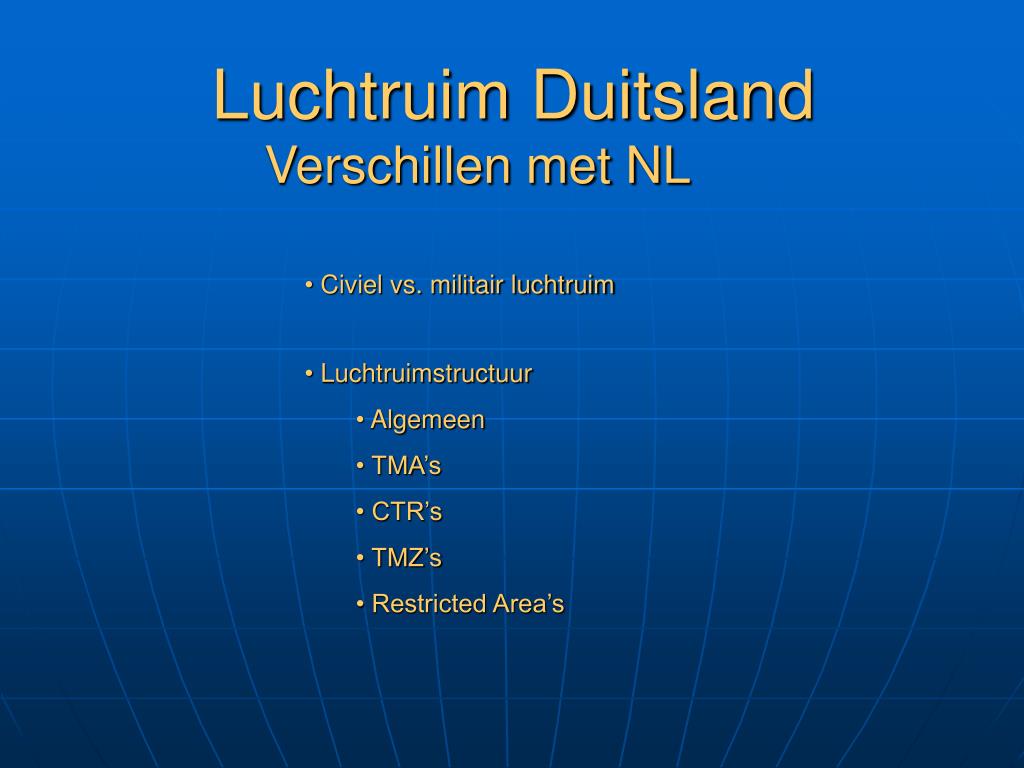 Luchtruim Duitsland
Verschillen met NL

• Civiel vs. militair luchtruim

• Luchtruimstructuur
• Algemeen
• TMA’s
• CTR’s
• TMZ’s
• Restricted Area’s